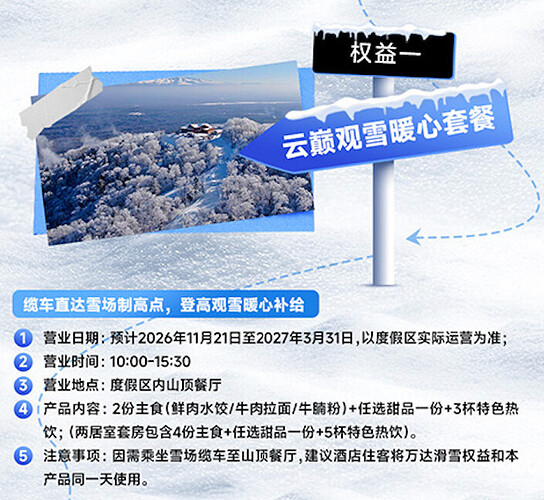 权益一

云巅观雪暖心套餐

缆车直达雪场制高点，登高观雪暖心补给

1 营业日期：预计2026年11月21日至2027年3月31日，以度假区实际运营为准；

2 营业时间：10:00-15:30

3 营业地点：度假区内山顶餐厅

4 产品内容：2份主食（鲜肉水饺/牛肉拉面/牛腩粉）+任选甜品一份+3杯特色热饮；（两居室套房包含4份主食+任选甜品一份+5杯特色热饮）。

5 注意事项：因需乘坐雪场缆车至山顶餐厅，建议酒店住客将万达滑雪权益和本产品同一天使用。